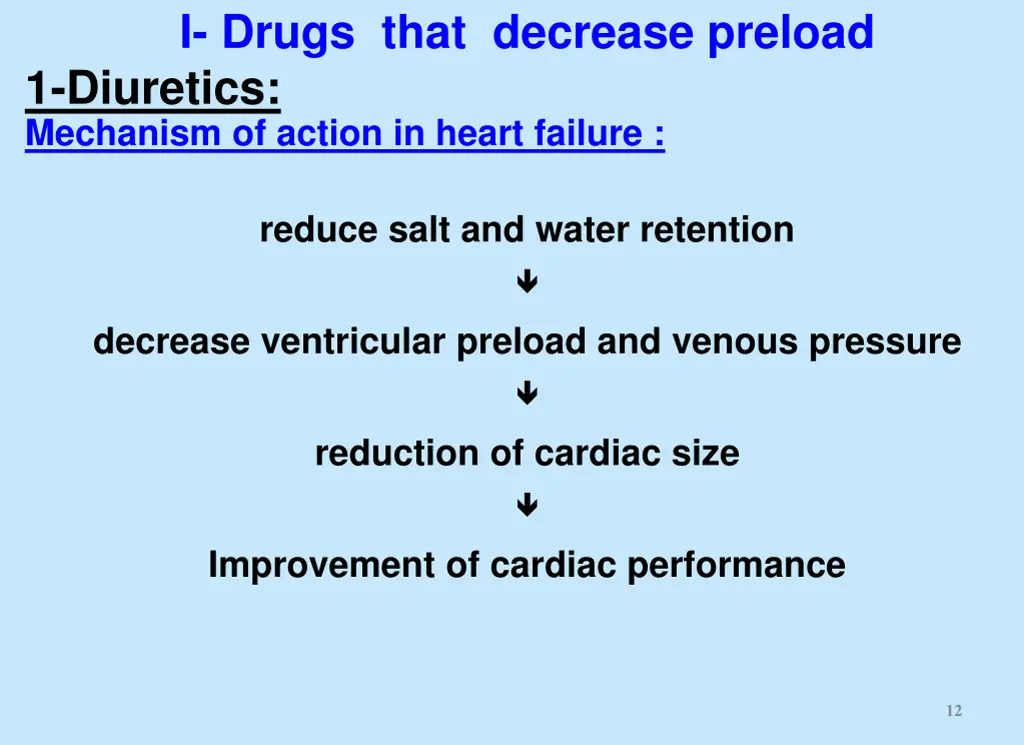 I- Drugs that decrease preload

1-Diuretics:

Mechanism of action in heart failure :

reduce salt and water retention

↓

decrease ventricular preload and venous pressure

↓

reduction of cardiac size

↓

Improvement of cardiac performance

12